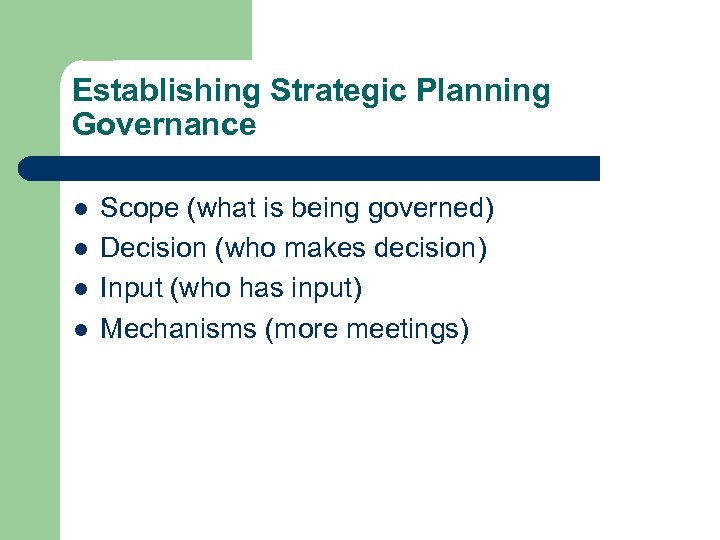 Establishing Strategic Planning Governance

- Scope (what is being governed)
- Decision (who makes decision)
- Input (who has input)
- Mechanisms (more meetings)